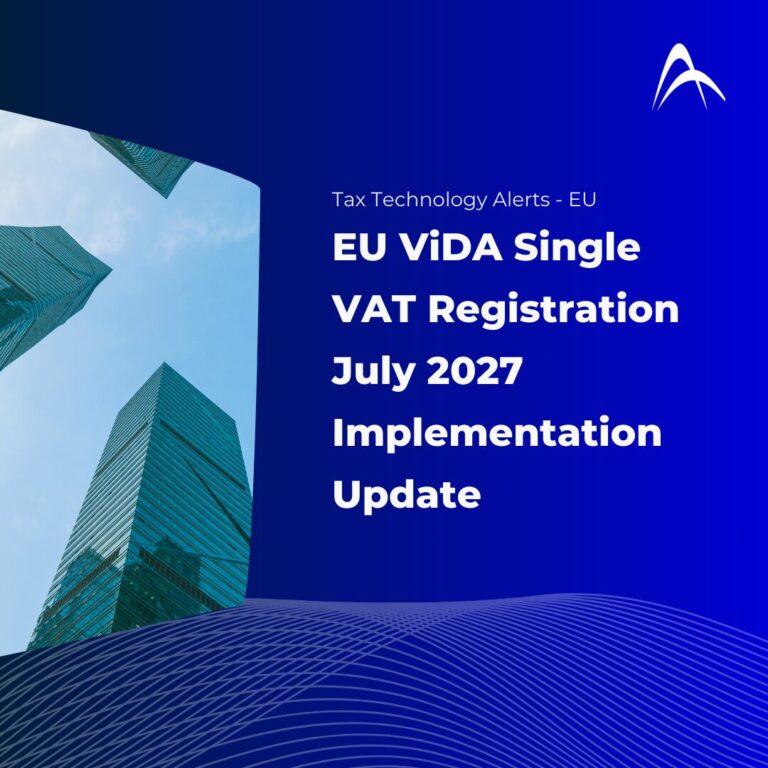 Tax Technology Alerts - EU

EU ViDA Single VAT Registration July 2027 Implementation Update